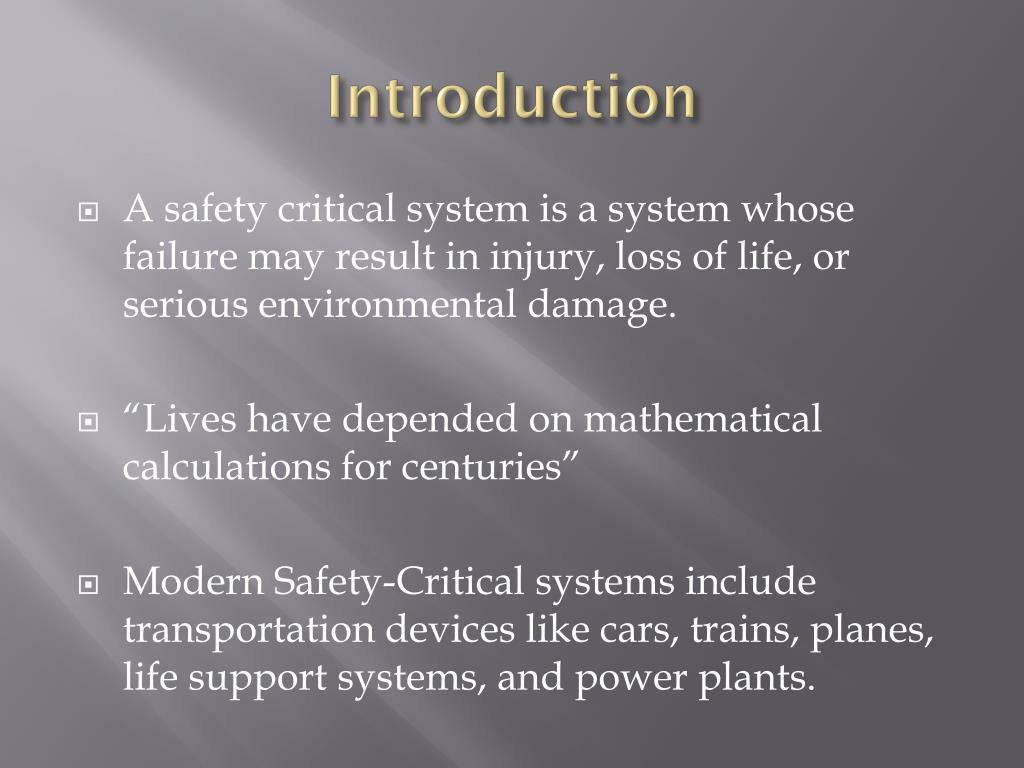 Introduction

A safety critical system is a system whose failure may result in injury, loss of life, or serious environmental damage.

“Lives have depended on mathematical calculations for centuries”

Modern Safety-Critical systems include transportation devices like cars, trains, planes, life support systems, and power plants.